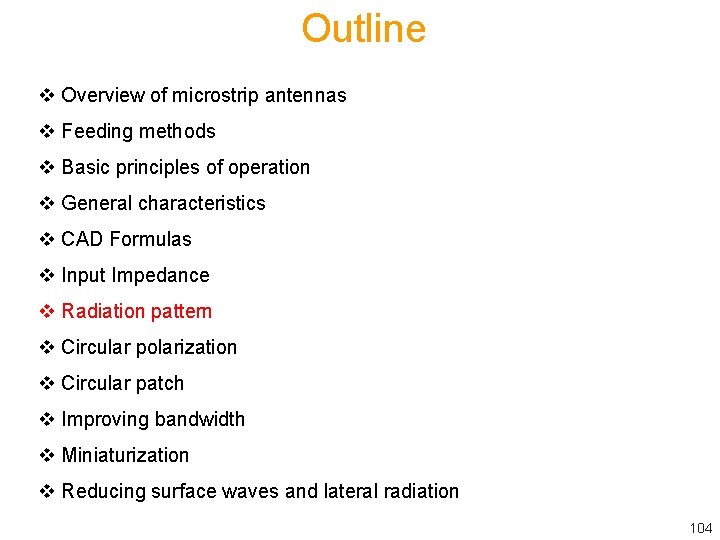 Outline

❖ Overview of microstrip antennas

❖ Feeding methods

❖ Basic principles of operation

❖ General characteristics

❖ CAD Formulas

❖ Input Impedance

❖ Radiation pattern

❖ Circular polarization

❖ Circular patch

❖ Improving bandwidth

❖ Miniaturization

❖ Reducing surface waves and lateral radiation

104